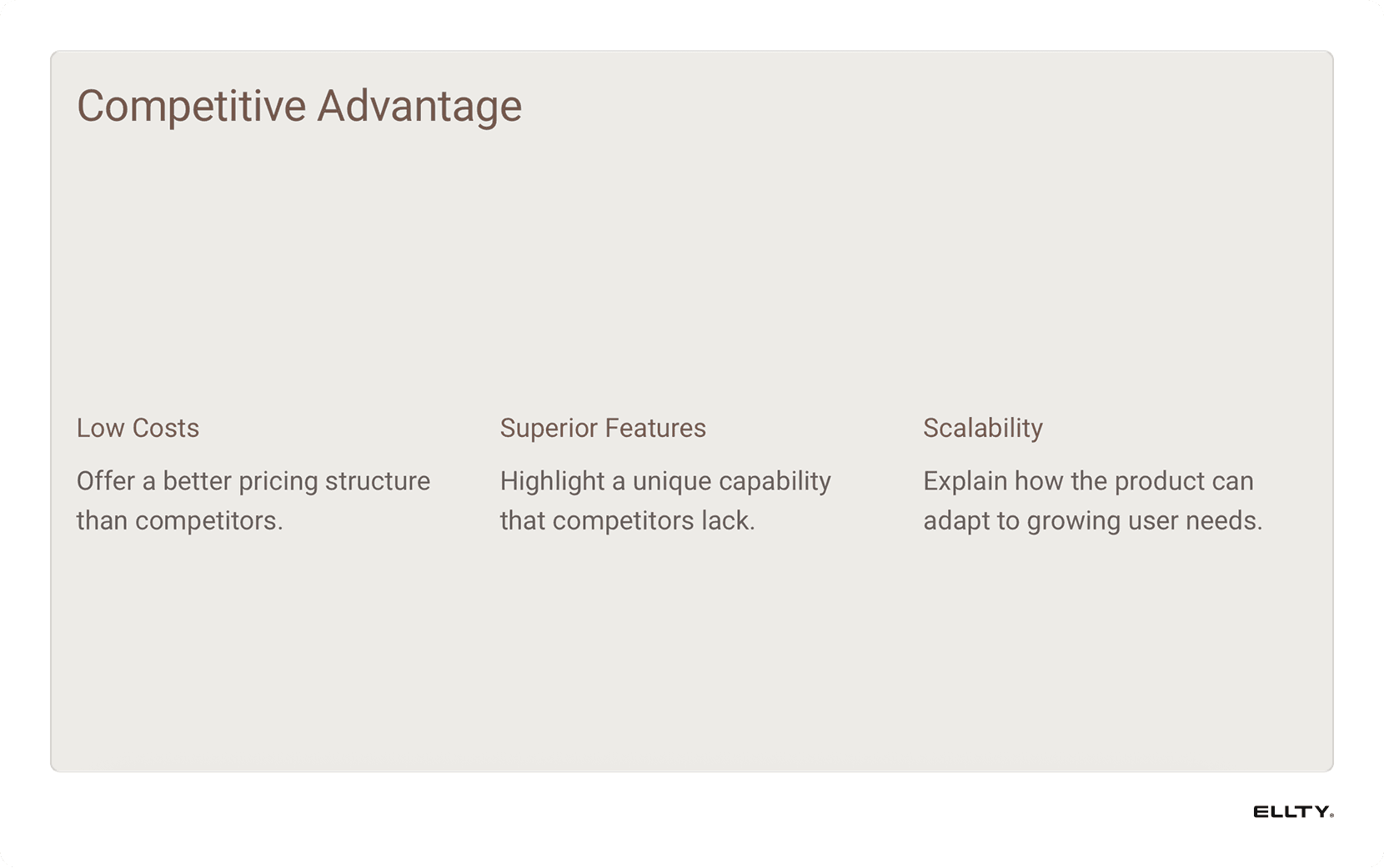 Competitive Advantage

Low Costs

Offer a better pricing structure than competitors.

Superior Features

Highlight a unique capability that competitors lack.

Scalability

Explain how the product can adapt to growing user needs.

ELLTY.